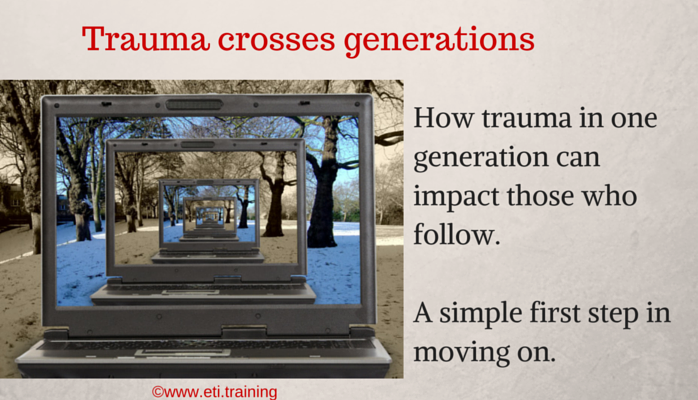 Trauma crosses generations

How trauma in one generation can impact those who follow.

A simple first step in moving on.

©www.eti.training